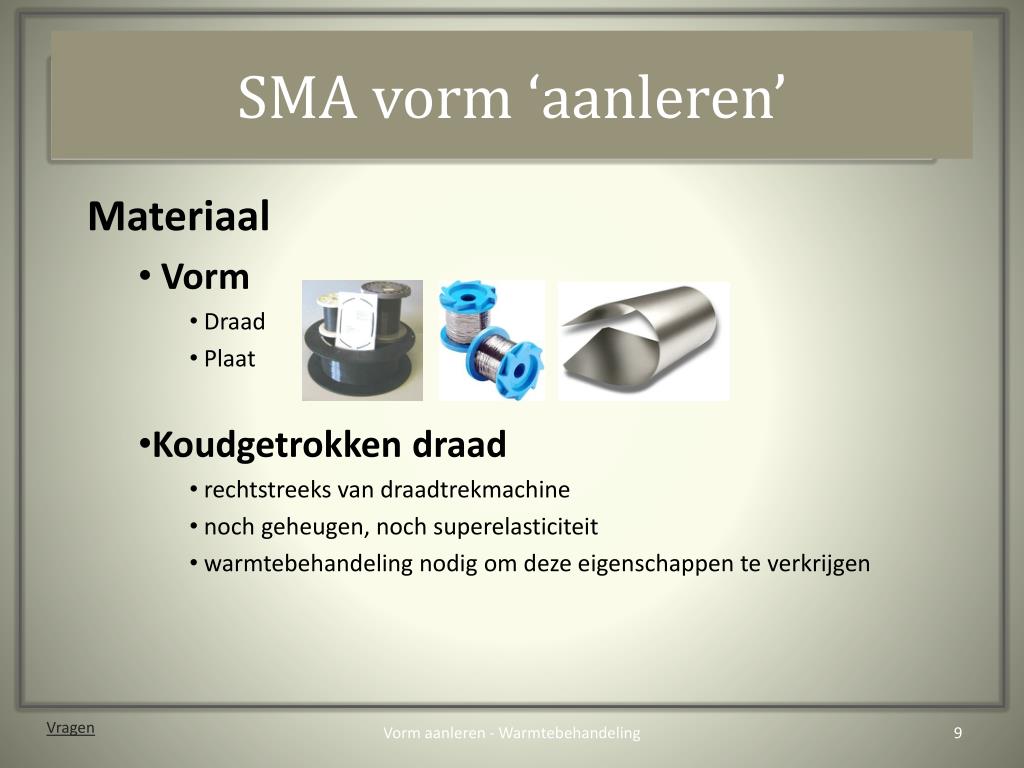 SMA vorm ‘aanleren’

Materiaal

• Vorm
• Draad
• Plaat

•Koudgetrokken draad
• rechtstreeks van draadtrekmachine
• noch geheugen, noch superelasticiteit
• warmtebehandeling nodig om deze eigenschappen te verkrijgen

Vragen

Vorm aanleren - Warmtebehandeling

9